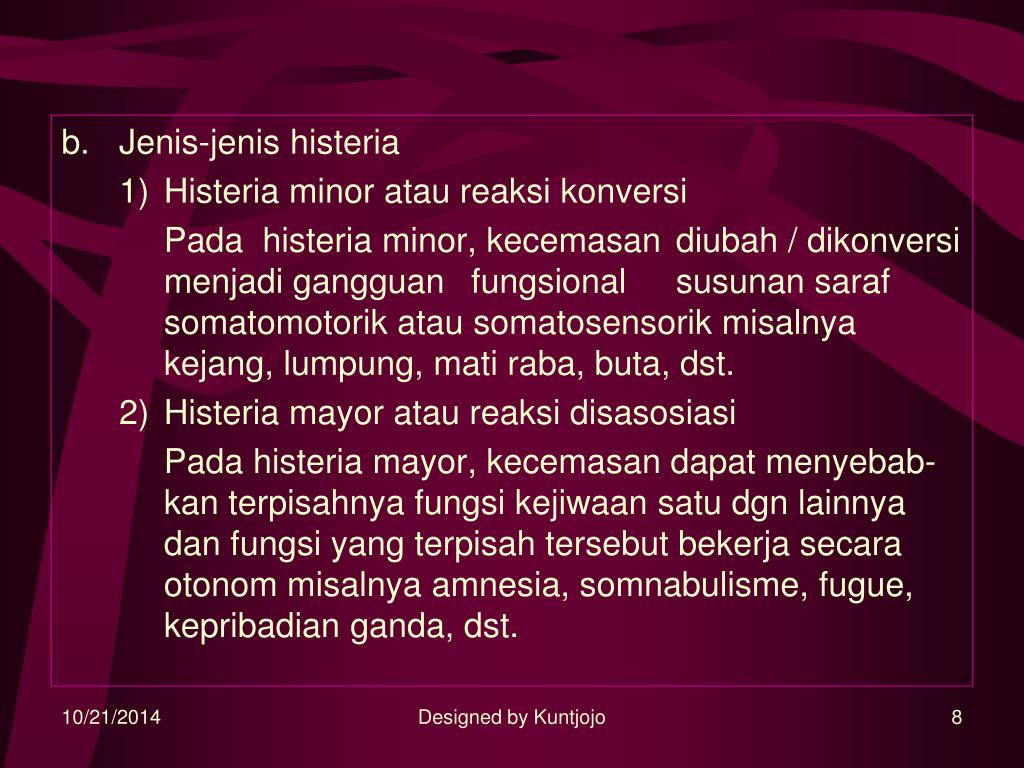 b. Jenis-jenis histeria

1) Histeria minor atau reaksi konversi

Pada histeria minor, kecemasan diubah / dikonversi menjadi gangguan fungsional susunan saraf somatomotorik atau somatosensorik misalnya kejang, lumpung, mati raba, buta, dst.

2) Histeria mayor atau reaksi disasosiasi

Pada histeria mayor, kecemasan dapat menyebabkan terpisahnya fungsi kejiwaan satu dgn lainnya dan fungsi yang terpisah tersebut bekerja secara otonom misalnya amnesia, somnabulisme, fugue, kepribadian ganda, dst.

10/21/2014 Designed by Kuntjojo 8